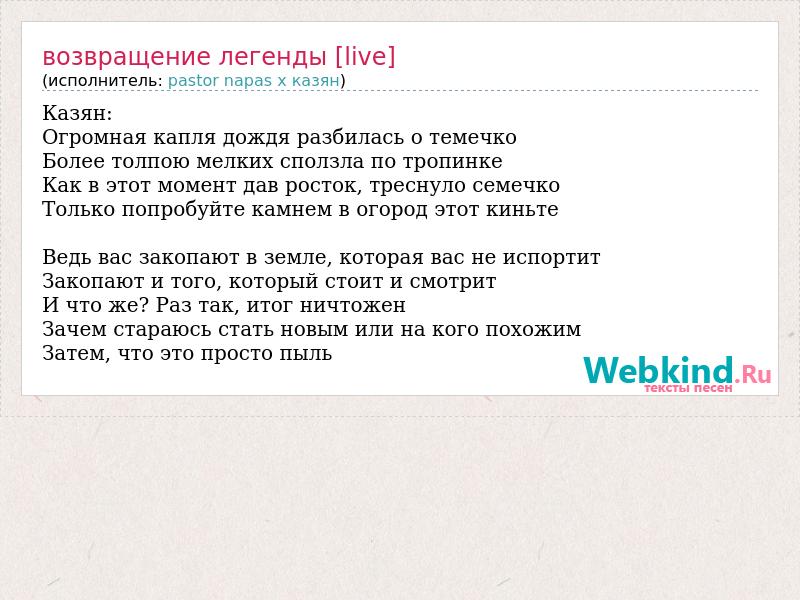 возвращение легенды [live]
(исполнитель: pastor napas x казян)

Казян:
Огромная капля дождя разбилась о темечко
Более толпою мелких сползла по тропинке
Как в этот момент дав росток, треснуло семечко
Только попробуйте камнем в огород этот киньте

Ведь вас закопают в земле, которая вас не испортит
Закопают и того, который стоит и смотрит
И что же? Раз так, итог ничтожен
Зачем стараюсь стать новым или на кого похожим
Затем, что это просто пыль

Webkind.Ru
тексты песен